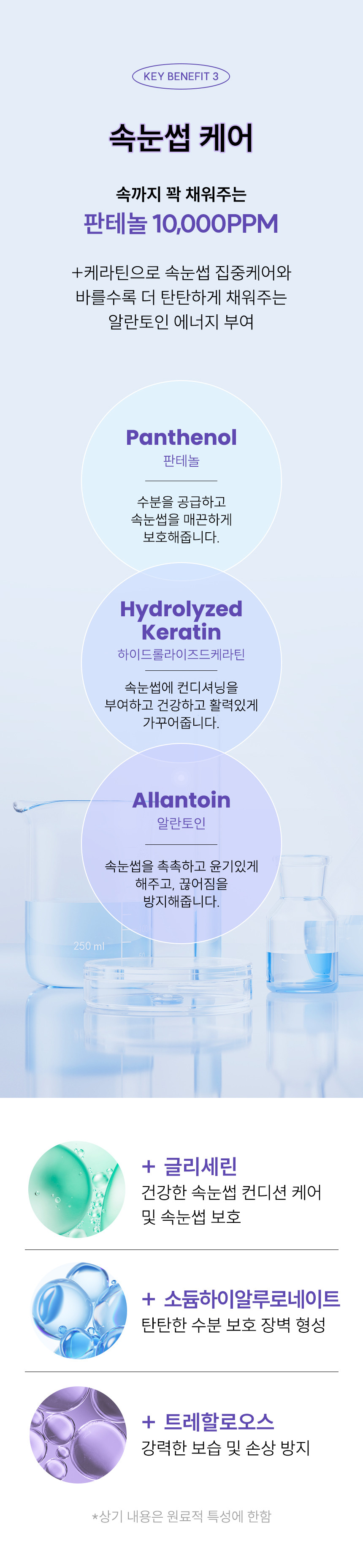 KEY BENEFIT 3

속눈썹 케어

속까지 꽉 채워주는

판테놀 10,000PPM

+케라틴으로 속눈썹 집중케어와 바를수록 더 탄탄하게 채워주는 알란토인 에너지 부여

Panthenol
판테놀

수분을 공급하고 속눈썹을 매끈하게 보호해줍니다.

Hydrolyzed Keratin
하이드롤라이즈드케라틴

속눈썹에 컨디셔닝을 부여하고 건강하고 활력있게 가꾸어줍니다.

Allantoin
알란토인

속눈썹을 촉촉하고 윤기있게 해주고, 끊어짐을 방지해줍니다.

250 ml

+ 글리세린
건강한 속눈썹 컨디션 케어 및 속눈썹 보호

+ 소듐하이알루로네이트
탄탄한 수분 보호 장벽 형성

+ 트레할로오스
강력한 보습 및 손상 방지

*상기 내용은 원료적 특성에 한함